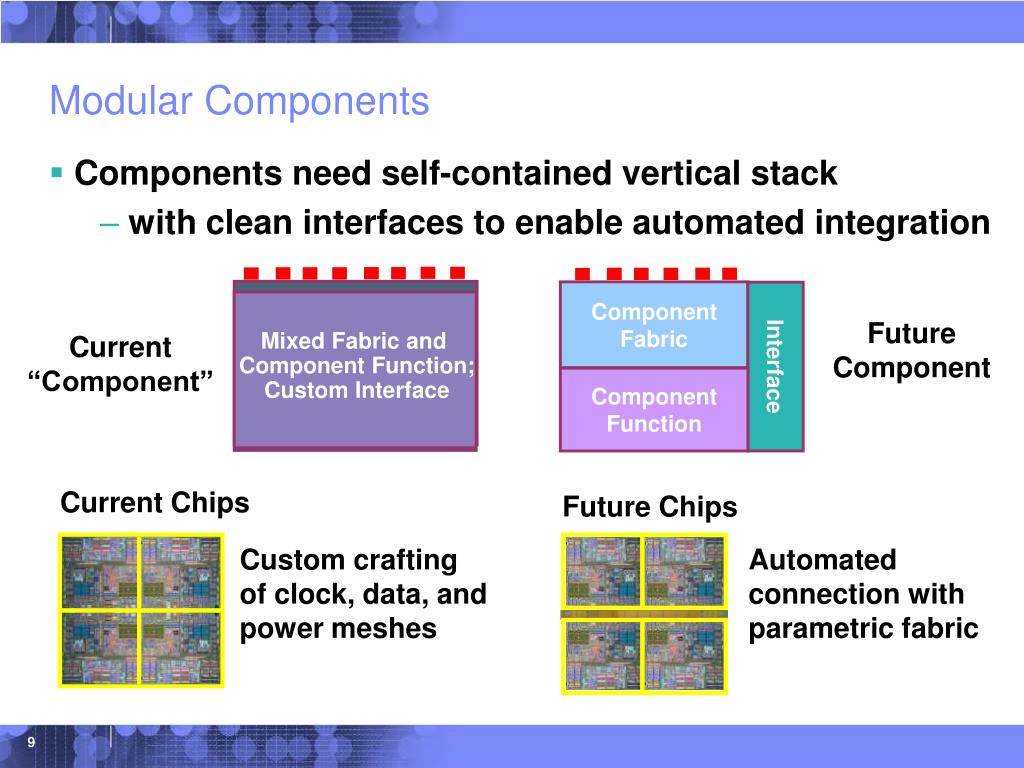 Modular Components

▪ Components need self-contained vertical stack

– with clean interfaces to enable automated integration

Current "Component"

Mixed Fabric and Component Function; Custom Interface

Component Fabric

Component Function

Interface

Future Component

Current Chips

Custom crafting of clock, data, and power meshes

Future Chips

Automated connection with parametric fabric

9